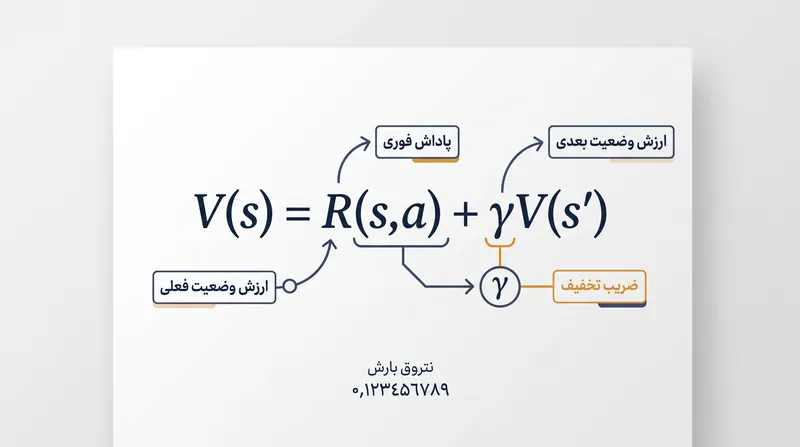 پاداش فوری

ارزش وضعیت بعدی

$V(s) = R(s,a) + \gamma V(s')$

ارزش وضعیت فعلی

$\gamma$

ضریب تخفیف

نتروق بارش
۰,۱۲۳۴۵۶۷۸۹